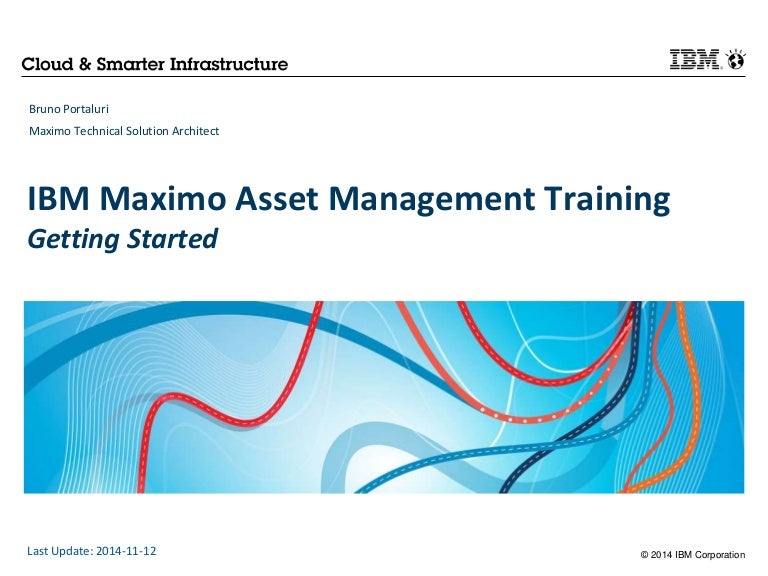 Cloud & Smarter Infrastructure

IBM

Bruno Portaluri

Maximo Technical Solution Architect

IBM Maximo Asset Management Training

Getting Started

Last Update: 2014-11-12

© 2014 IBM Corporation